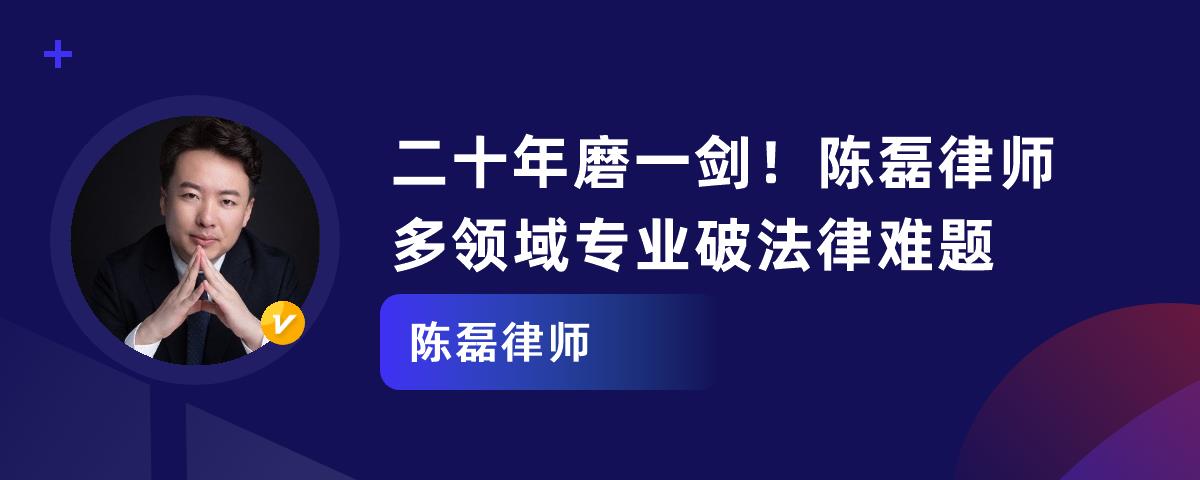 二十年磨一剑！陈磊律师
多领域专业破法律难题

陈磊律师